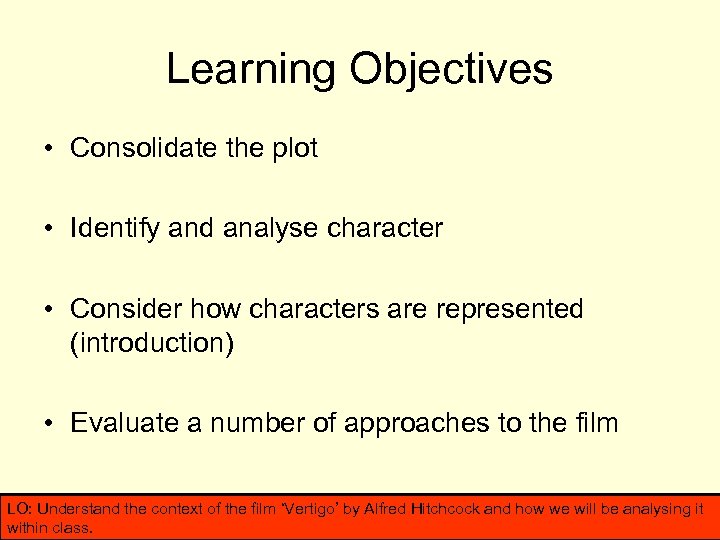 Learning Objectives

• Consolidate the plot

• Identify and analyse character

• Consider how characters are represented (introduction)

• Evaluate a number of approaches to the film

LO: Understand the context of the film 'Vertigo' by Alfred Hitchcock and how we will be analysing it within class.